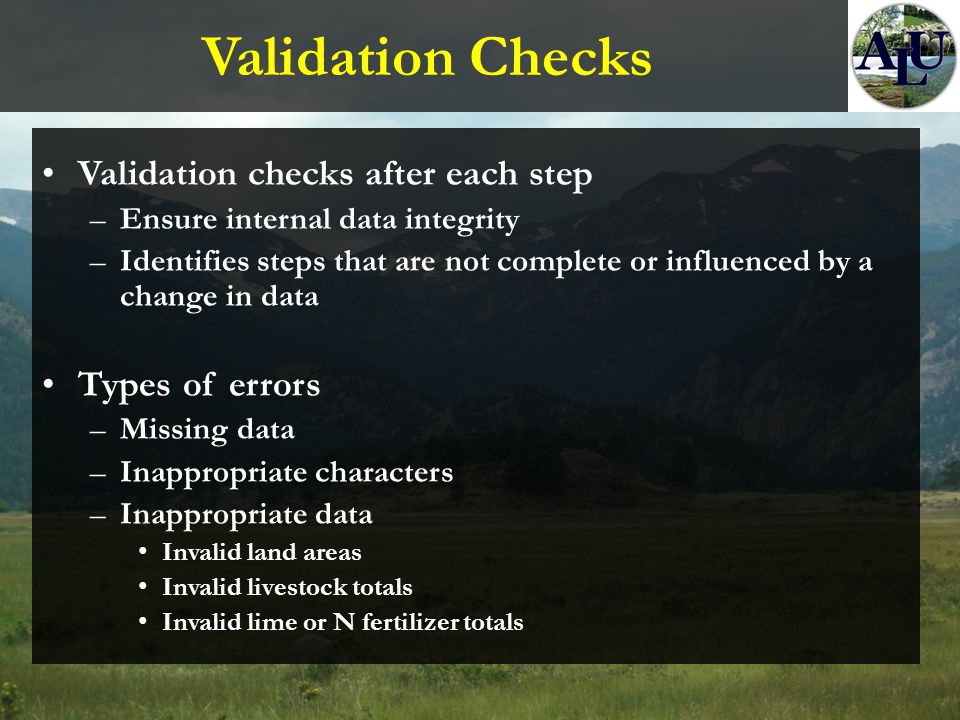 Validation Checks

ALU

• Validation checks after each step
– Ensure internal data integrity
– Identifies steps that are not complete or influenced by a change in data

• Types of errors
– Missing data
– Inappropriate characters
– Inappropriate data
• Invalid land areas
• Invalid livestock totals
• Invalid lime or N fertilizer totals